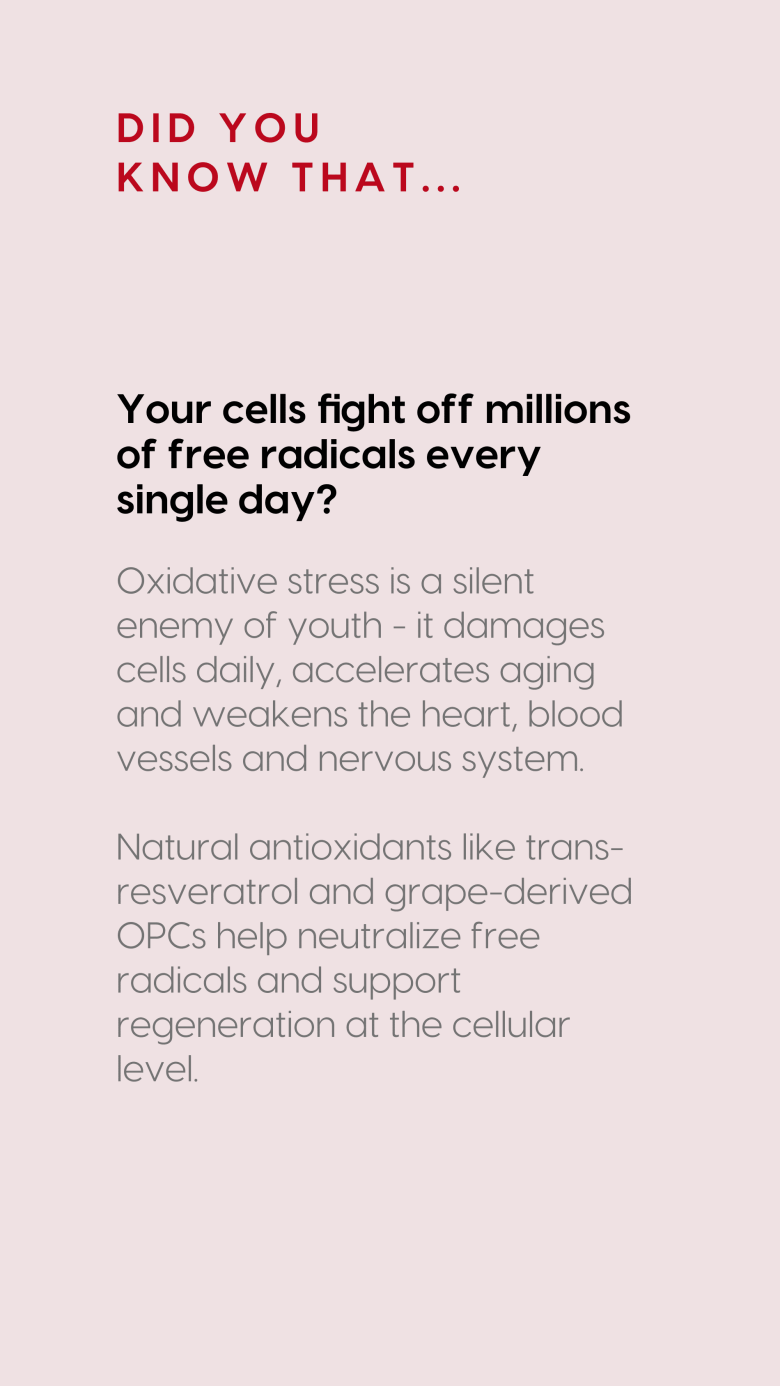 DID YOU KNOW THAT...

Your cells fight off millions of free radicals every single day?

Oxidative stress is a silent enemy of youth - it damages cells daily, accelerates aging and weakens the heart, blood vessels and nervous system.

Natural antioxidants like trans-resveratrol and grape-derived OPCs help neutralize free radicals and support regeneration at the cellular level.